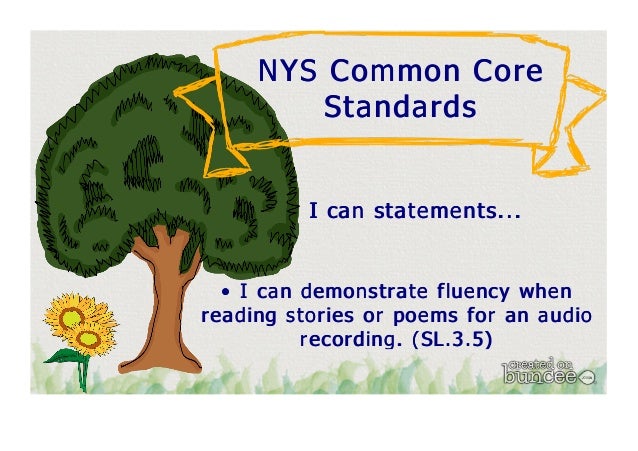 NYS Common Core Standards

I can statements...

• I can demonstrate fluency when reading stories or poems for an audio recording. (SL.3.5)

created on buncee.com